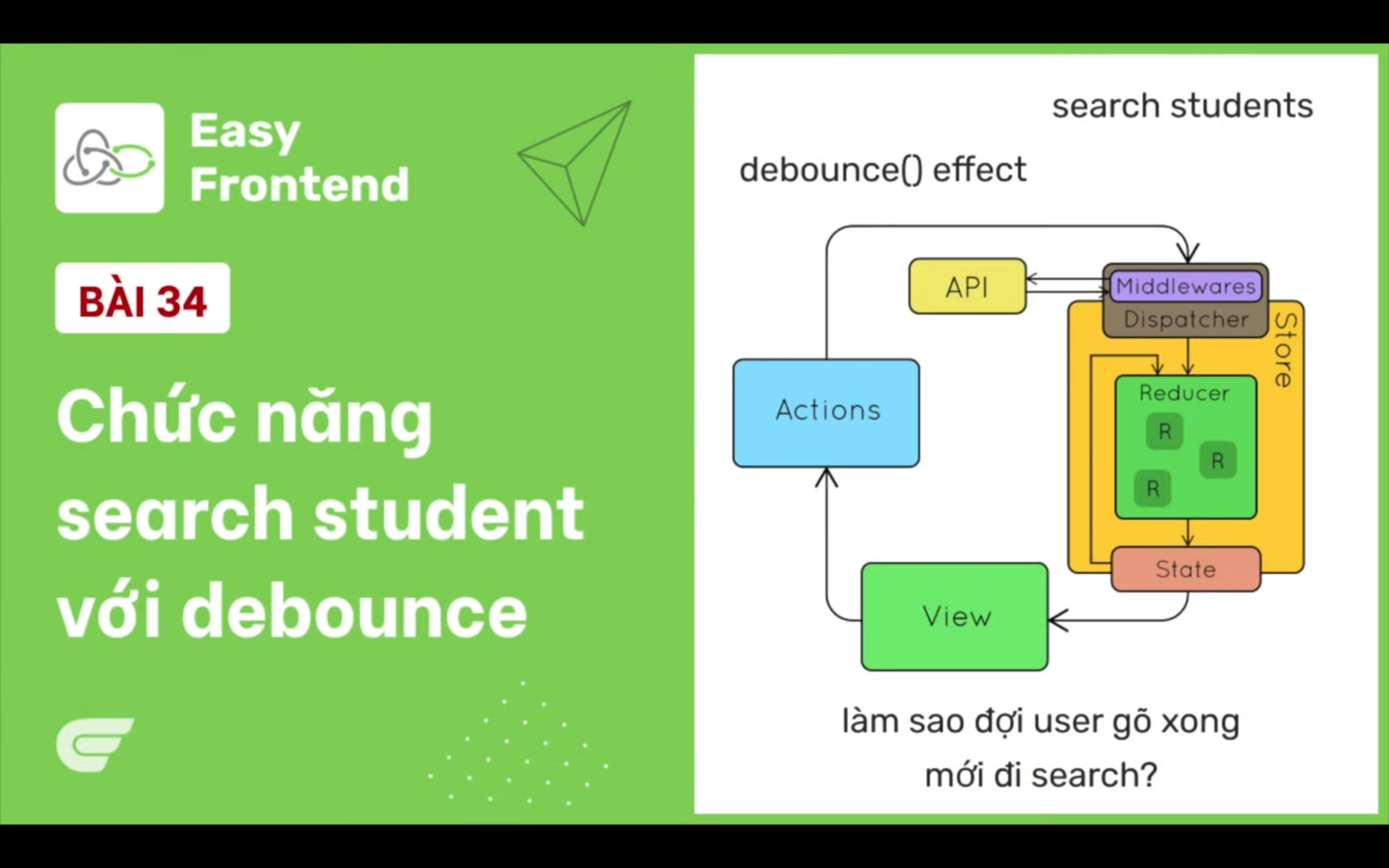 Easy Frontend

BÀI 34

Chức năng search student với debounce

search students

debounce() effect

API

Middlewares

Dispatcher

Store

Actions

Reducer

R

R

R

State

View

làm sao đợi user gõ xong mới đi search?